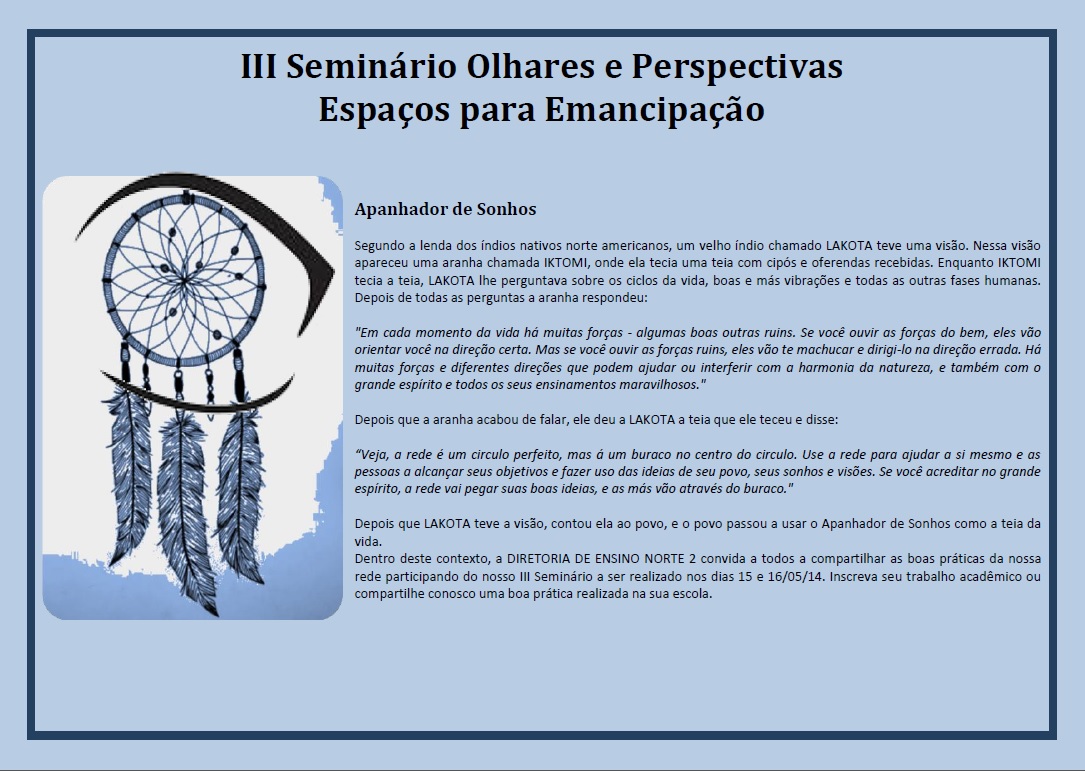 III Seminário Olhares e Perspectivas
Espaços para Emancipação

Apanhador de Sonhos

Segundo a lenda dos índios nativos norte americanos, um velho índio chamado LAKOTA teve uma visão. Nessa visão apareceu uma aranha chamada IKTOMI, onde ela tecia uma teia com cipós e oferendas recebidas. Enquanto IKTOMI tecia a teia, LAKOTA lhe perguntava sobre os ciclos da vida, boas e más vibrações e todas as outras fases humanas. Depois de todas as perguntas a aranha respondeu:

"Em cada momento da vida há muitas forças - algumas boas outras ruins. Se você ouvir as forças do bem, eles vão orientar você na direção certa. Mas se você ouvir as forças ruins, eles vão te machucar e dirigi-lo na direção errada. Há muitas forças e diferentes direções que podem ajudar ou interferir com a harmonia da natureza, e também com o grande espírito e todos os seus ensinamentos maravilhosos."

Depois que a aranha acabou de falar, ele deu a LAKOTA a teia que ele teceu e disse:

"Veja, a rede é um circulo perfeito, mas á um buraco no centro do circulo. Use a rede para ajudar a si mesmo e as pessoas a alcançar seus objetivos e fazer uso das ideias de seu povo, seus sonhos e visões. Se você acreditar no grande espírito, a rede vai pegar suas boas ideias, e as más vão através do buraco."

Depois que LAKOTA teve a visão, contou ela ao povo, e o povo passou a usar o Apanhador de Sonhos como a teia da vida.
Dentro deste contexto, a DIRETORIA DE ENSINO NORTE 2 convida a todos a compartilhar as boas práticas da nossa rede participando do nosso III Seminário a ser realizado nos dias 15 e 16/05/14. Inscreva seu trabalho acadêmico ou compartilhe conosco uma boa prática realizada na sua escola.